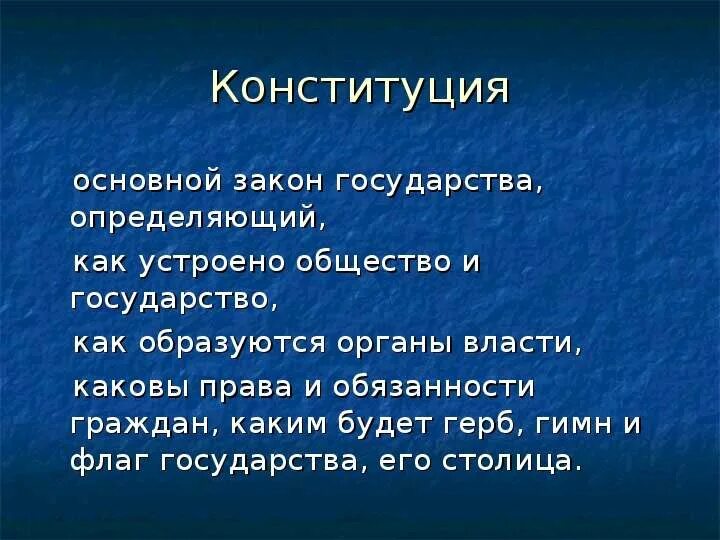 Конституция

основной закон государства, определяющий,

как устроено общество и государство,

как образуются органы власти,

каковы права и обязанности граждан, каким будет герб, гимн и флаг государства, его столица.